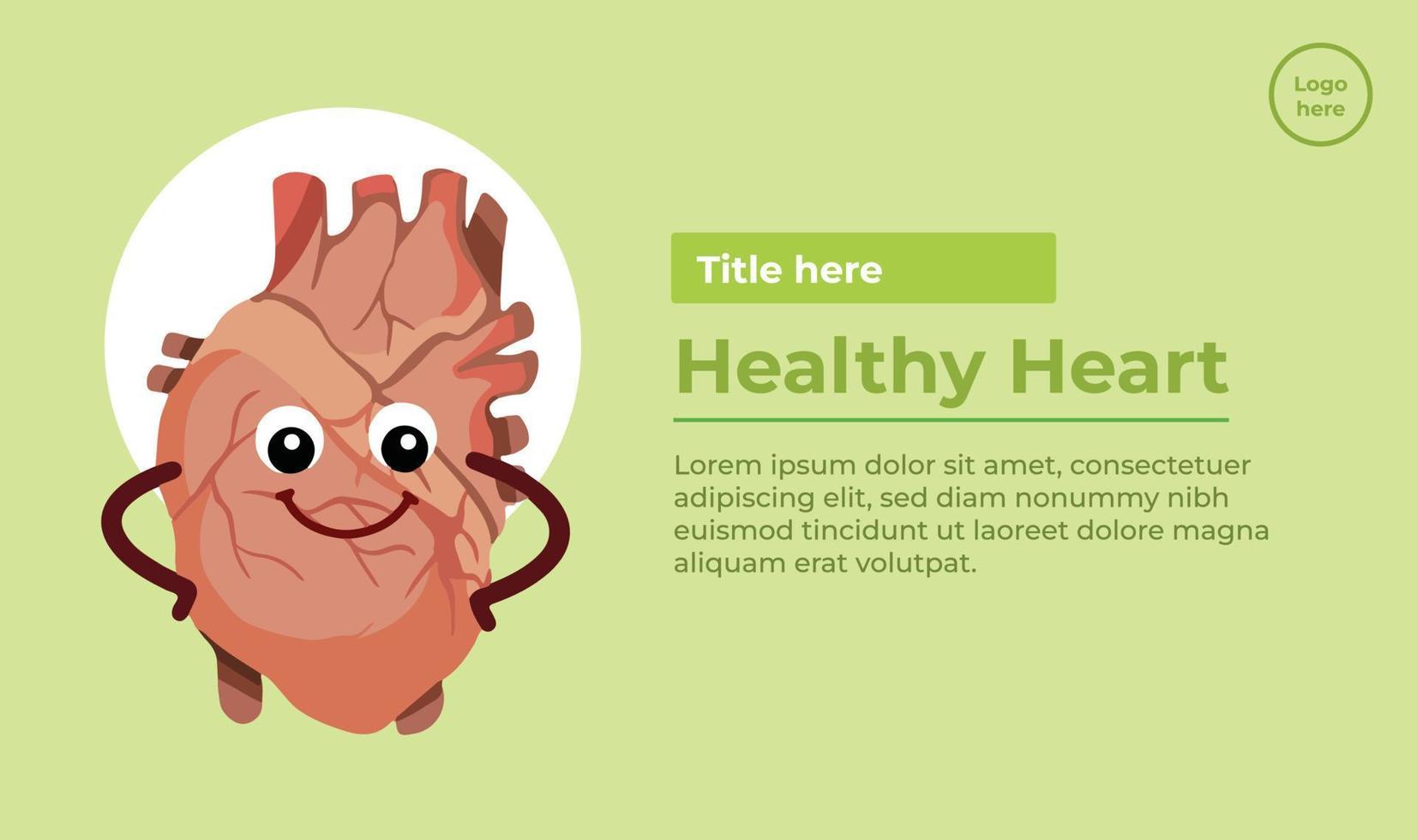 Logo here

Title here

Healthy Heart

Lorem ipsum dolor sit amet, consectetuer adipiscing elit, sed diam nonummy nibh euismod tincidunt ut laoreet dolore magna aliquam erat volutpat.